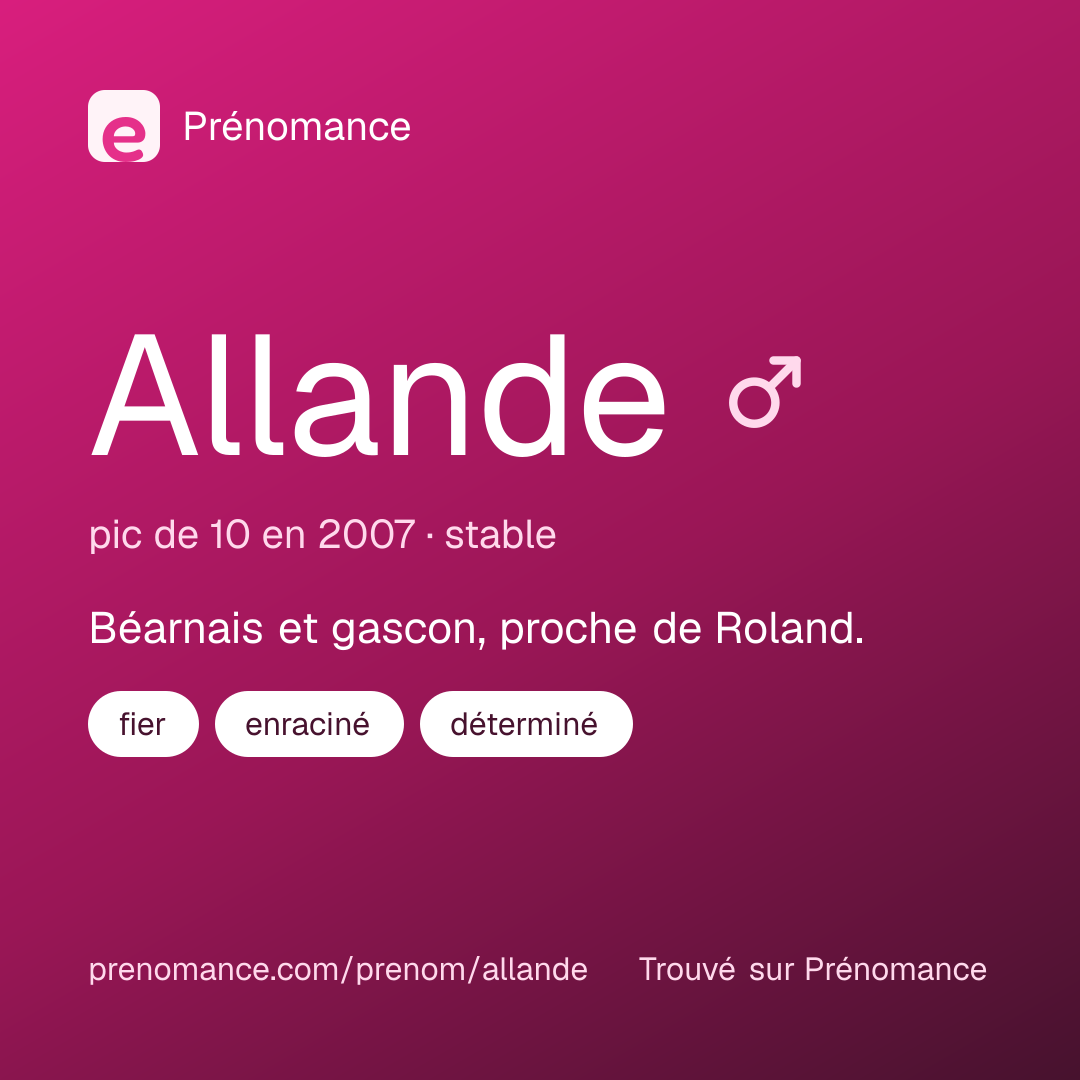 e Prénomance

Allande ♂

pic de 10 en 2007 · stable

Béarnais et gascon, proche de Roland.

fier enraciné déterminé

prenomance.com/prenom/allande Trouvé sur Prénomance